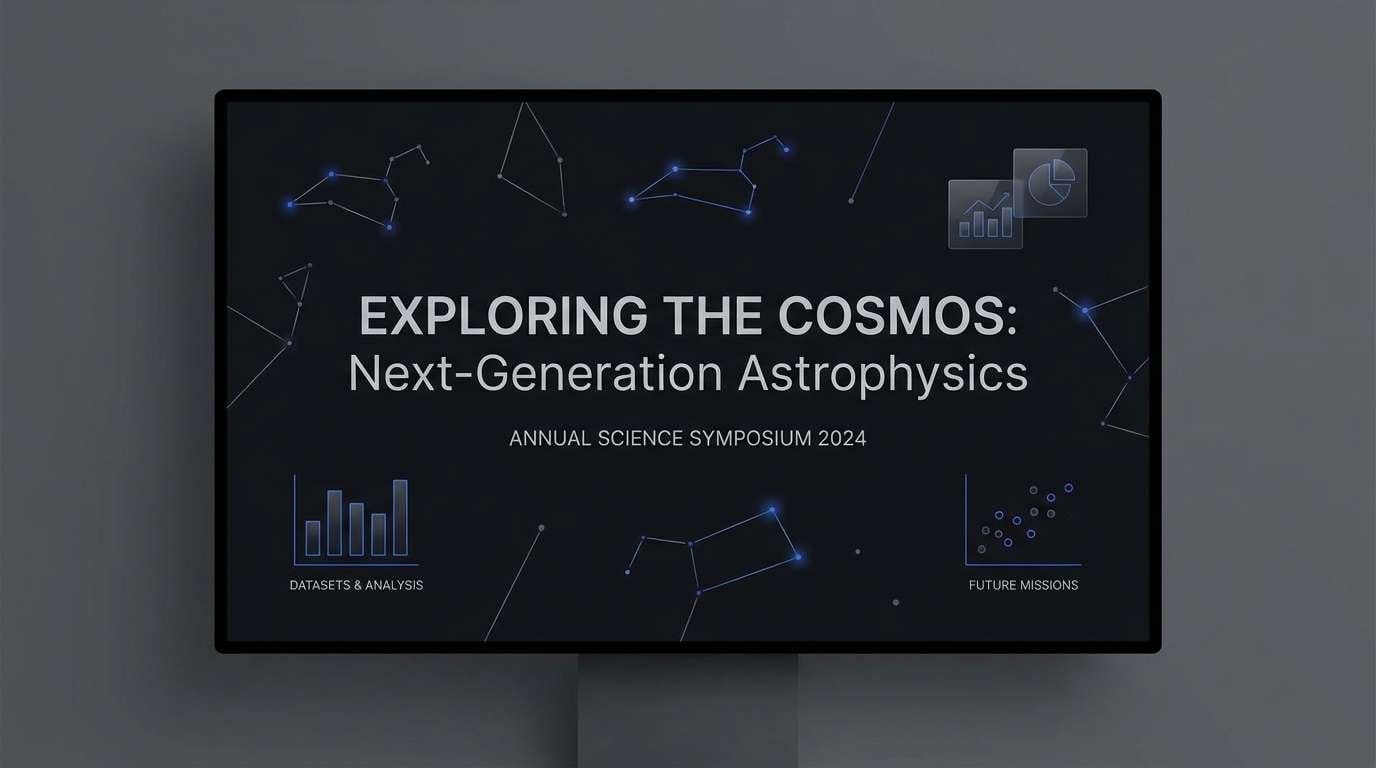 EXPLORING THE COSMOS:
Next-Generation Astrophysics

ANNUAL SCIENCE SYMPOSIUM 2024

DATASETS & ANALYSIS

FUTURE MISSIONS